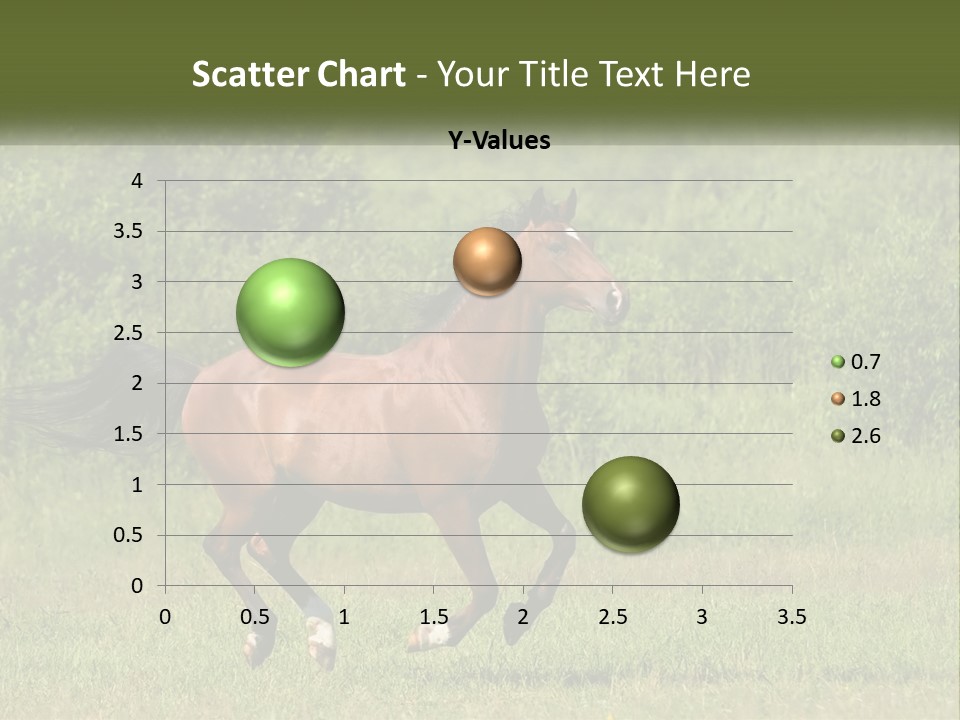 Scatter Chart - Your Title Text Here

Y-Values

4
3.5
3
2.5
2
1.5
1
0.5
0

0 0.5 1 1.5 2 2.5 3 3.5

0.7
1.8
2.6